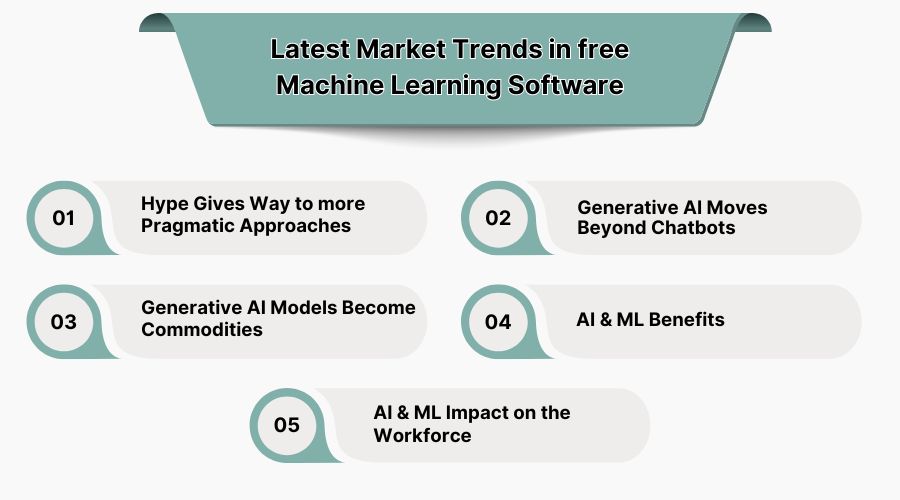 Latest Market Trends in free Machine Learning Software

01 Hype Gives Way to more Pragmatic Approaches

02 Generative AI Moves Beyond Chatbots

03 Generative AI Models Become Commodities

04 AI & ML Benefits

05 AI & ML Impact on the Workforce